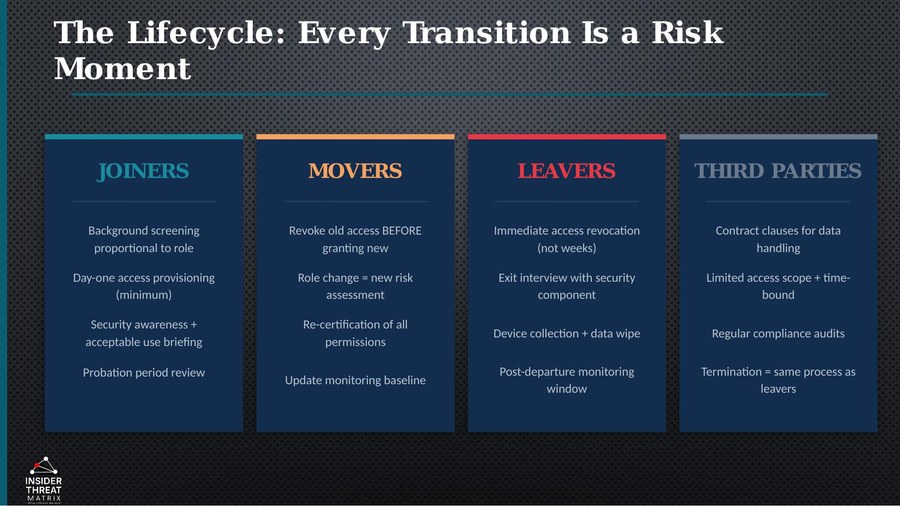 The Lifecycle: Every Transition Is a Risk Moment

JOINERS

Background screening proportional to role

Day-one access provisioning (minimum)

Security awareness + acceptable use briefing

Probation period review

MOVERS

Revoke old access BEFORE granting new

Role change = new risk assessment

Re-certification of all permissions

Update monitoring baseline

LEAVERS

Immediate access revocation (not weeks)

Exit interview with security component

Device collection + data wipe

Post-departure monitoring window

THIRD PARTIES

Contract clauses for data handling

Limited access scope + time-bound

Regular compliance audits

Termination = same process as leavers

INSIDER THREAT MATRIX